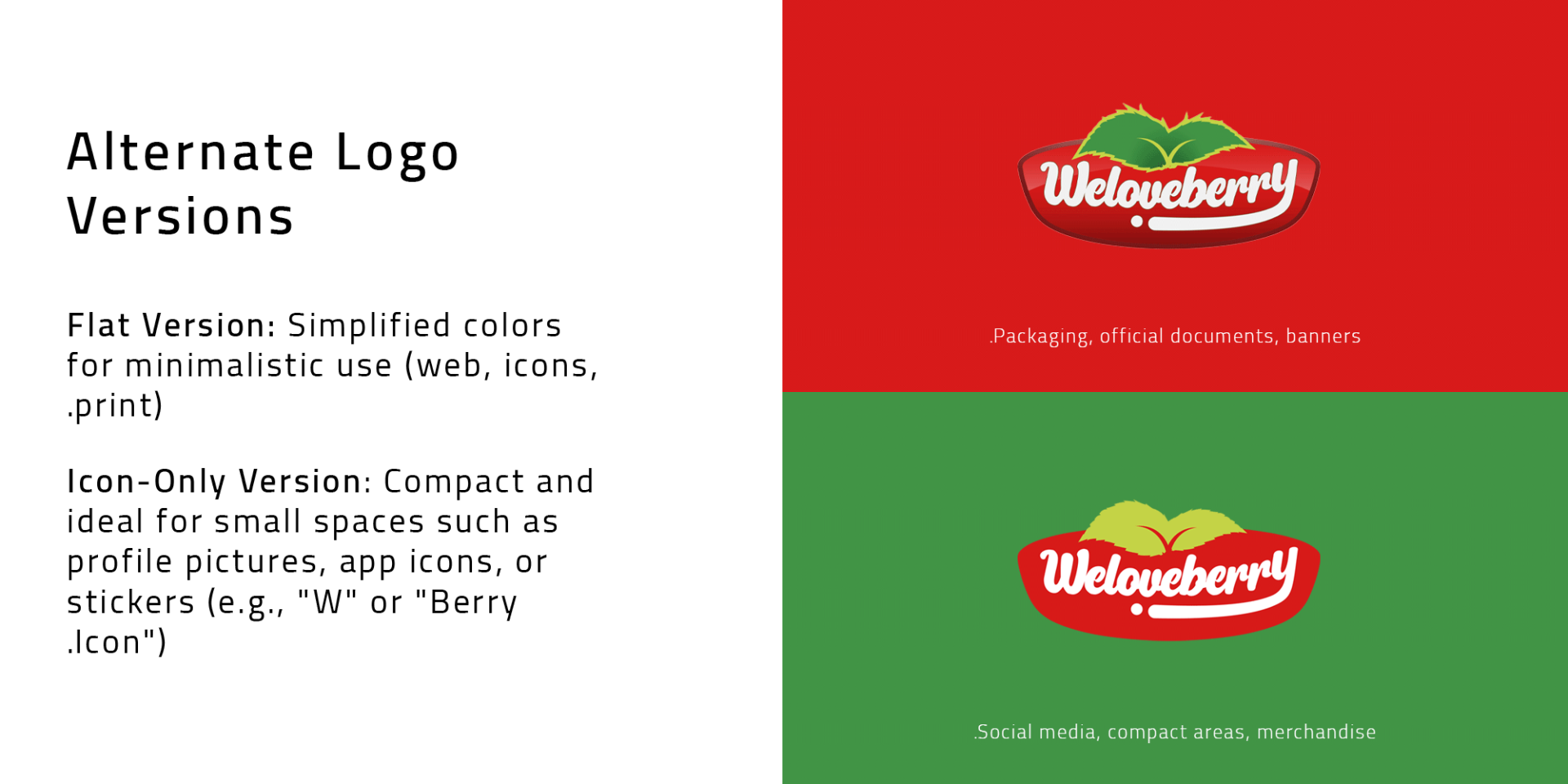 Alternate Logo Versions

Flat Version: Simplified colors for minimalistic use (web, icons, .print)

Icon-Only Version: Compact and ideal for small spaces such as profile pictures, app icons, or stickers (e.g., "W" or "Berry .Icon")

Weloveberry

.Packaging, official documents, banners

Weloveberry

.Social media, compact areas, merchandise